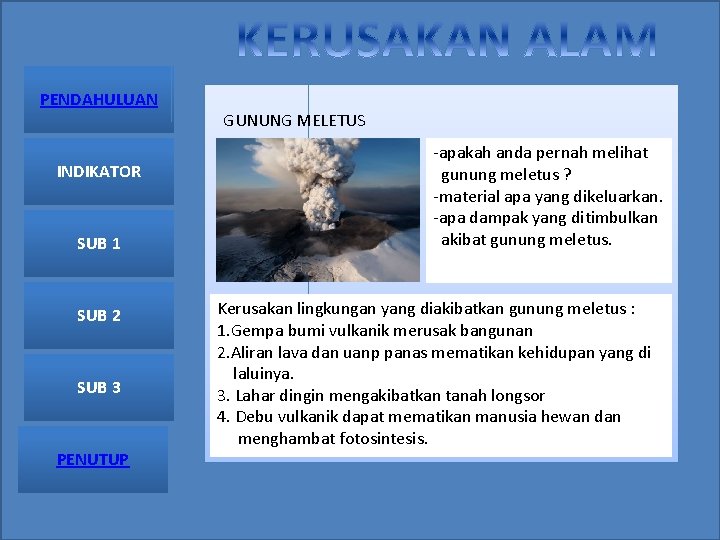 KERUSAKAN ALAM

PENDAHULUAN

INDIKATOR

SUB 1

SUB 2

SUB 3

PENUTUP

GUNUNG MELETUS

-apakah anda pernah melihat gunung meletus ?
-material apa yang dikeluarkan.
-apa dampak yang ditimbulkan akibat gunung meletus.

Kerusakan lingkungan yang diakibatkan gunung meletus :
1.Gempa bumi vulkanik merusak bangunan
2.Aliran lava dan uanp panas mematikan kehidupan yang di laluinya.
3. Lahar dingin mengakibatkan tanah longsor
4. Debu vulkanik dapat mematikan manusia hewan dan menghambat fotosintesis.